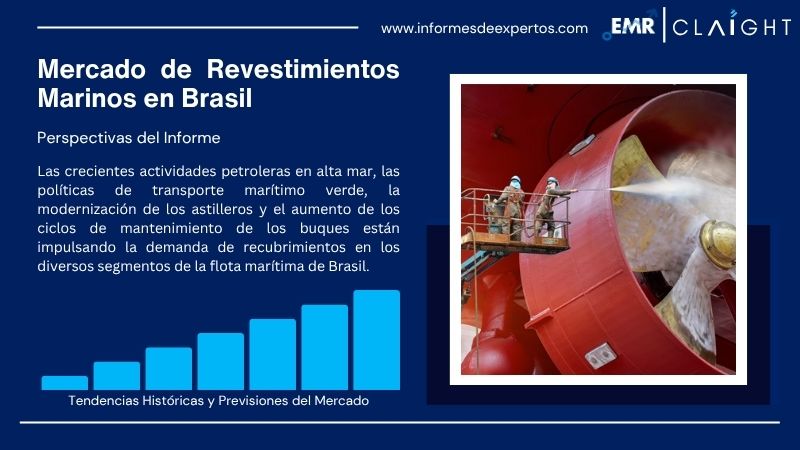 www.informesdeexpertos.com

EMR | CLAIGHT

Mercado de Revestimientos Marinos en Brasil

Perspectivas del Informe

Las crecientes actividades petroleras en alta mar, las políticas de transporte marítimo verde, la modernización de los astilleros y el aumento de los ciclos de mantenimiento de los buques están impulsando la demanda de recubrimientos en los diversos segmentos de la flota marítima de Brasil.

Tendencias Históricas y Previsiones del Mercado